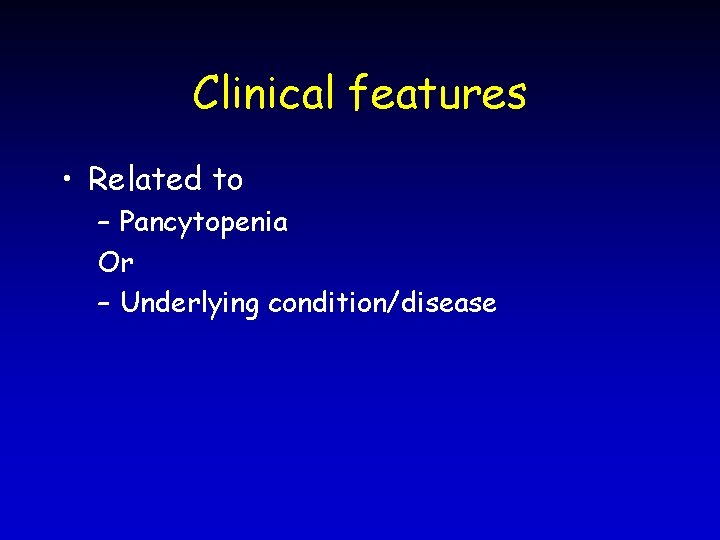 Clinical features

• Related to
– Pancytopenia
Or
– Underlying condition/disease